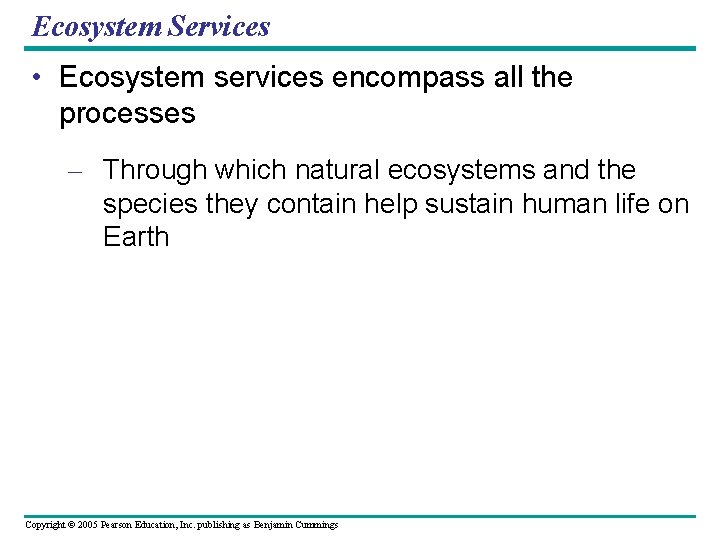 Ecosystem Services

• Ecosystem services encompass all the processes

– Through which natural ecosystems and the species they contain help sustain human life on Earth

Copyright © 2005 Pearson Education, Inc. publishing as Benjamin Cummings